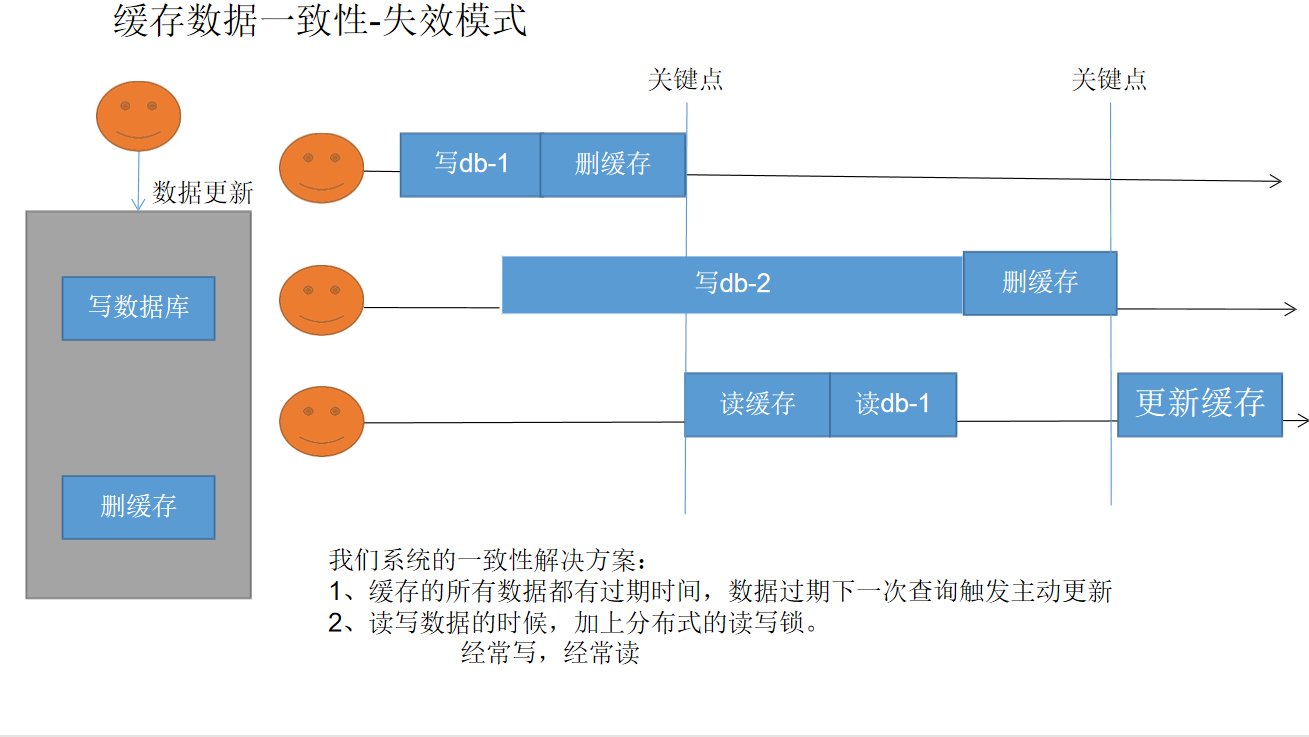 缓存数据一致性-失效模式

数据更新

写数据库

删缓存

关键点

关键点

写db-1

删缓存

写db-2

删缓存

读缓存

读db-1

更新缓存

我们系统的一致性解决方案：
1、缓存的所有数据都有过期时间，数据过期下一次查询触发主动更新
2、读写数据的时候，加上分布式的读写锁。
经常写，经常读